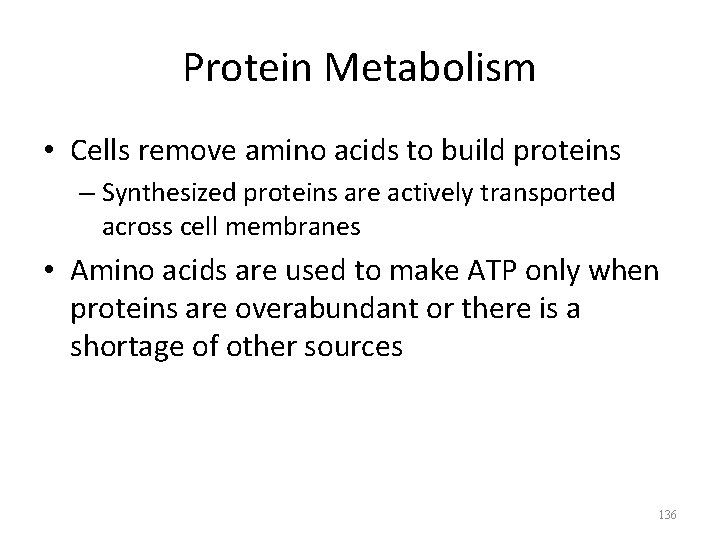 Protein Metabolism

• Cells remove amino acids to build proteins

– Synthesized proteins are actively transported across cell membranes

• Amino acids are used to make ATP only when proteins are overabundant or there is a shortage of other sources

136